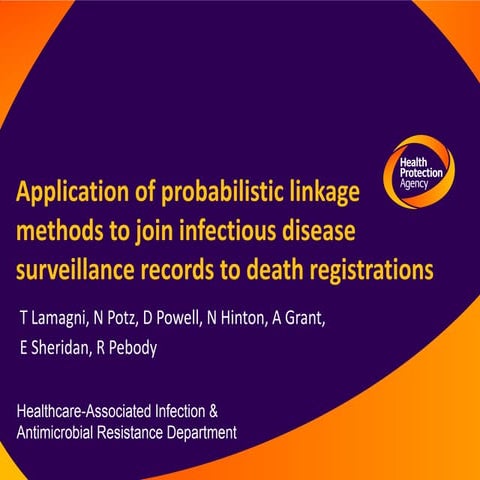 Health Protection Agency

Application of probabilistic linkage methods to join infectious disease surveillance records to death registrations

T Lamagni, N Potz, D Powell, N Hinton, A Grant, E Sheridan, R Pebody

Healthcare-Associated Infection & Antimicrobial Resistance Department